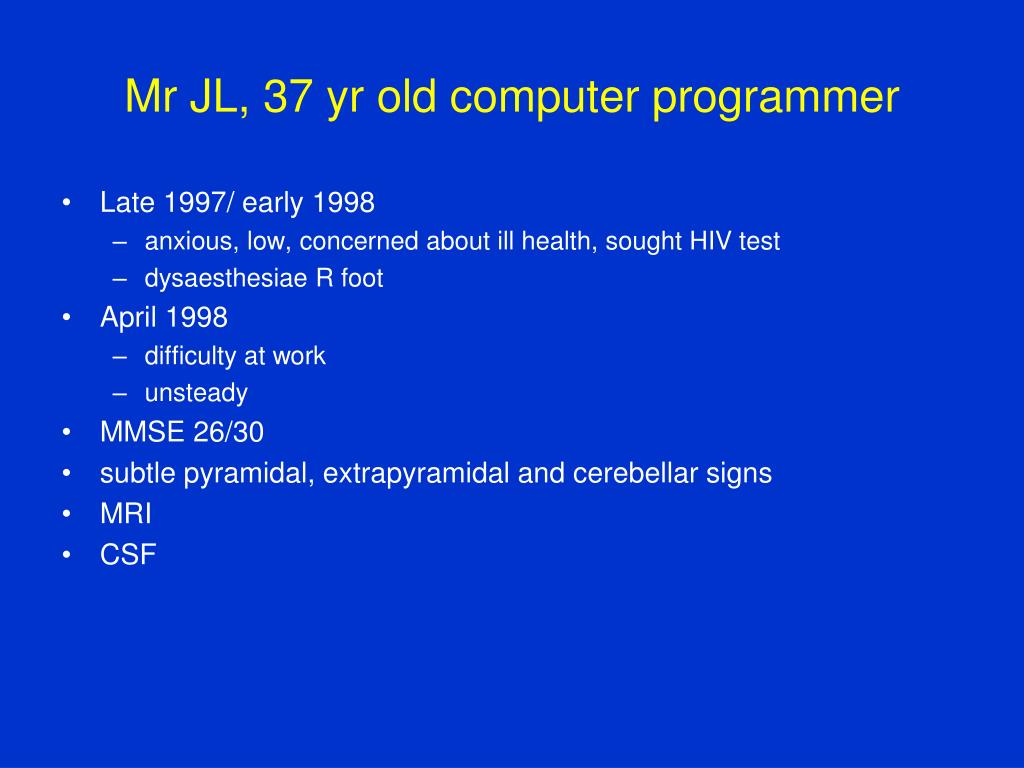 Mr JL, 37 yr old computer programmer

• Late 1997/ early 1998
  – anxious, low, concerned about ill health, sought HIV test
  – dysaesthesiae R foot
• April 1998
  – difficulty at work
  – unsteady
• MMSE 26/30
• subtle pyramidal, extrapyramidal and cerebellar signs
• MRI
• CSF